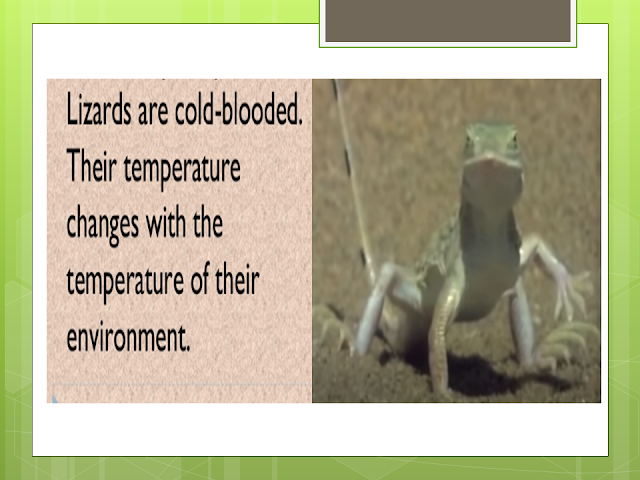 Lizards are cold-blooded. Their temperature changes with the temperature of their environment.